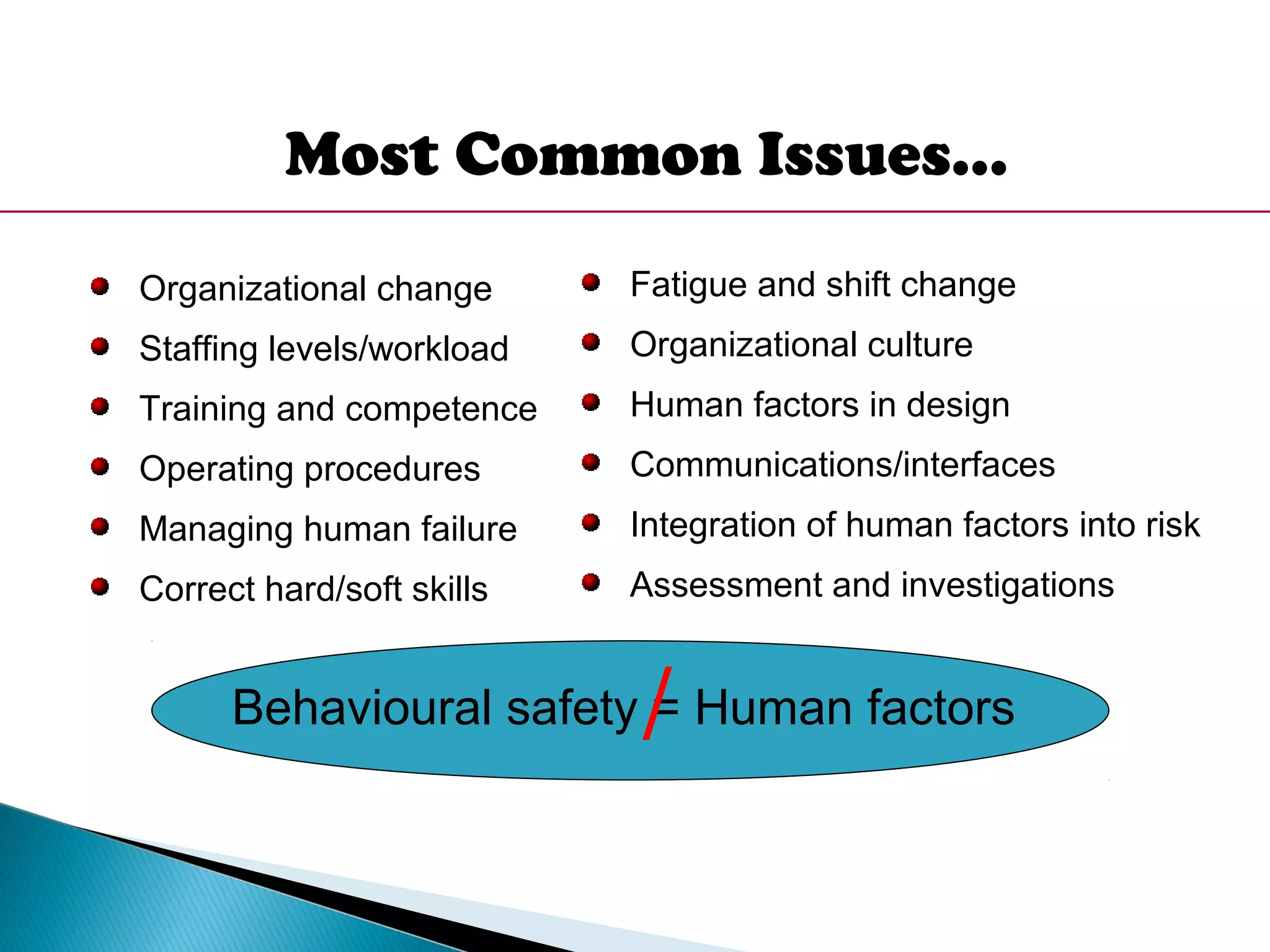 Most Common Issues…

- Organizational change
- Staffing levels/workload
- Training and competence
- Operating procedures
- Managing human failure
- Correct hard/soft skills

- Fatigue and shift change
- Organizational culture
- Human factors in design
- Communications/interfaces
- Integration of human factors into risk
- Assessment and investigations

Behavioural safety $\neq$ Human factors